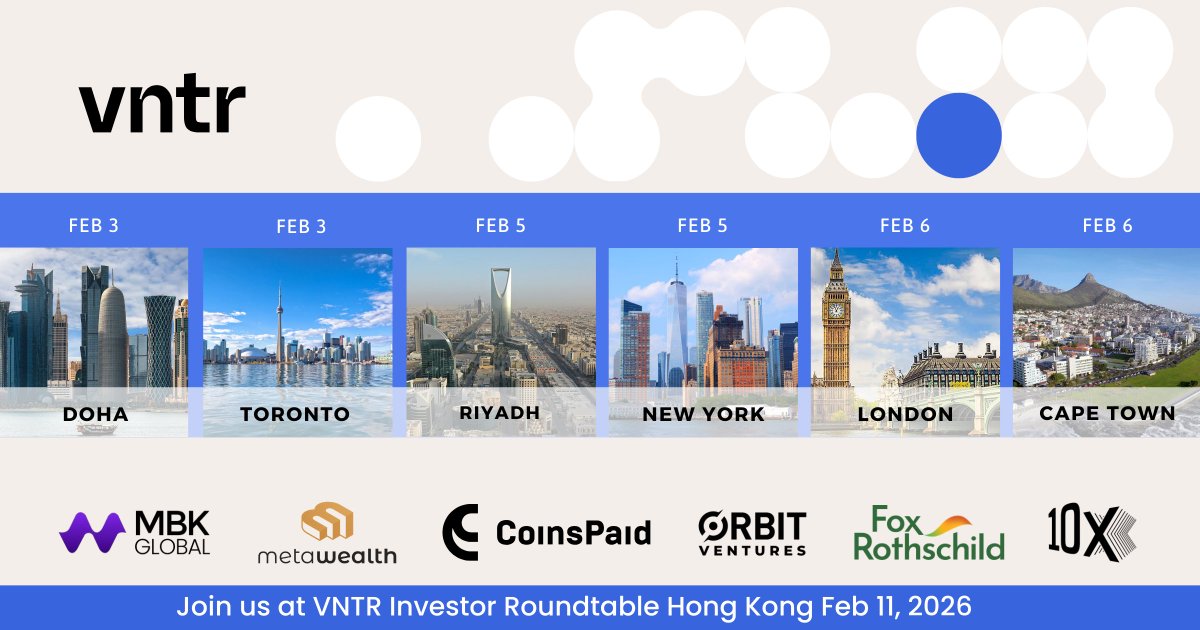 vntr

FEB 3
DOHA

FEB 3
TORONTO

FEB 5
RIYADH

FEB 5
NEW YORK

FEB 6
LONDON

FEB 6
CAPE TOWN

MBK GLOBAL

metawealth

CoinsPaid

ORBIT VENTURES

Fox Rothschild

10X

Join us at VNTR Investor Roundtable Hong Kong Feb 11, 2026